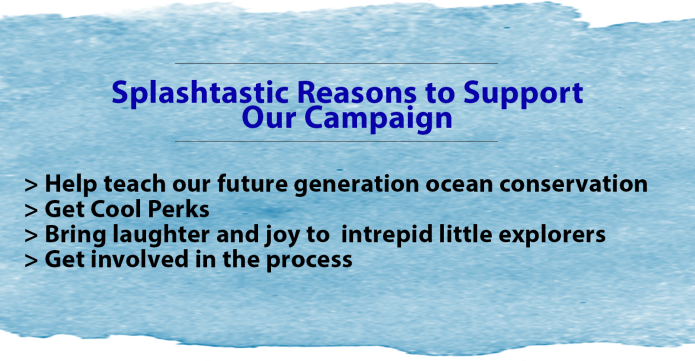 Splashtastic Reasons to Support Our Campaign

> Help teach our future generation ocean conservation
> Get Cool Perks
> Bring laughter and joy to  intrepid little explorers
> Get involved in the process